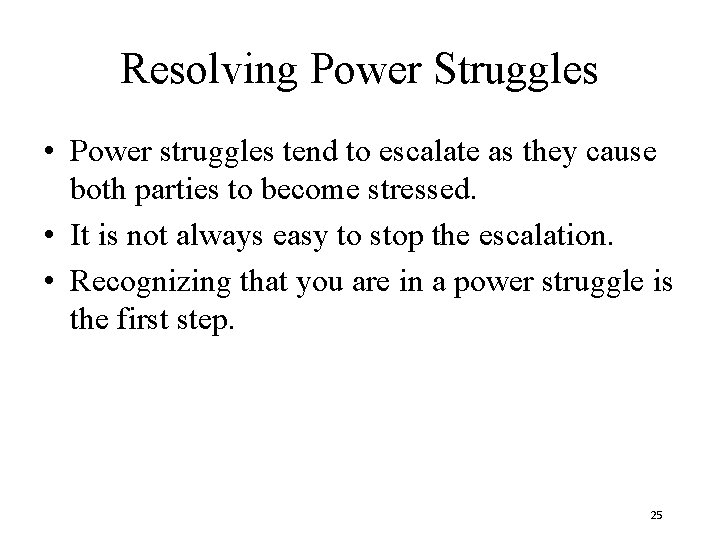 Resolving Power Struggles

• Power struggles tend to escalate as they cause both parties to become stressed.
• It is not always easy to stop the escalation.
• Recognizing that you are in a power struggle is the first step.

25